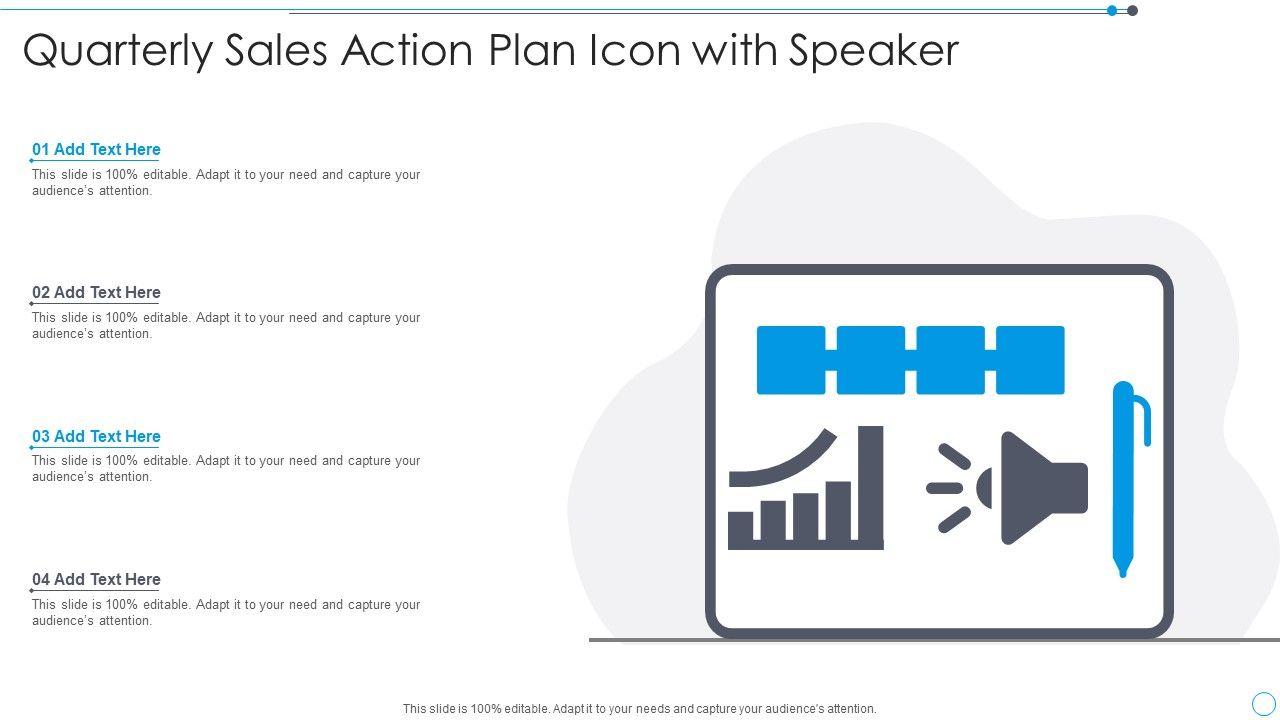 Quarterly Sales Action Plan Icon with Speaker

01 Add Text Here
This slide is 100% editable. Adapt it to your need and capture your audience's attention.

02 Add Text Here
This slide is 100% editable. Adapt it to your need and capture your audience's attention.

03 Add Text Here
This slide is 100% editable. Adapt it to your need and capture your audience's attention.

04 Add Text Here
This slide is 100% editable. Adapt it to your need and capture your audience's attention.

This slide is 100% editable. Adapt it to your needs and capture your audience's attention.